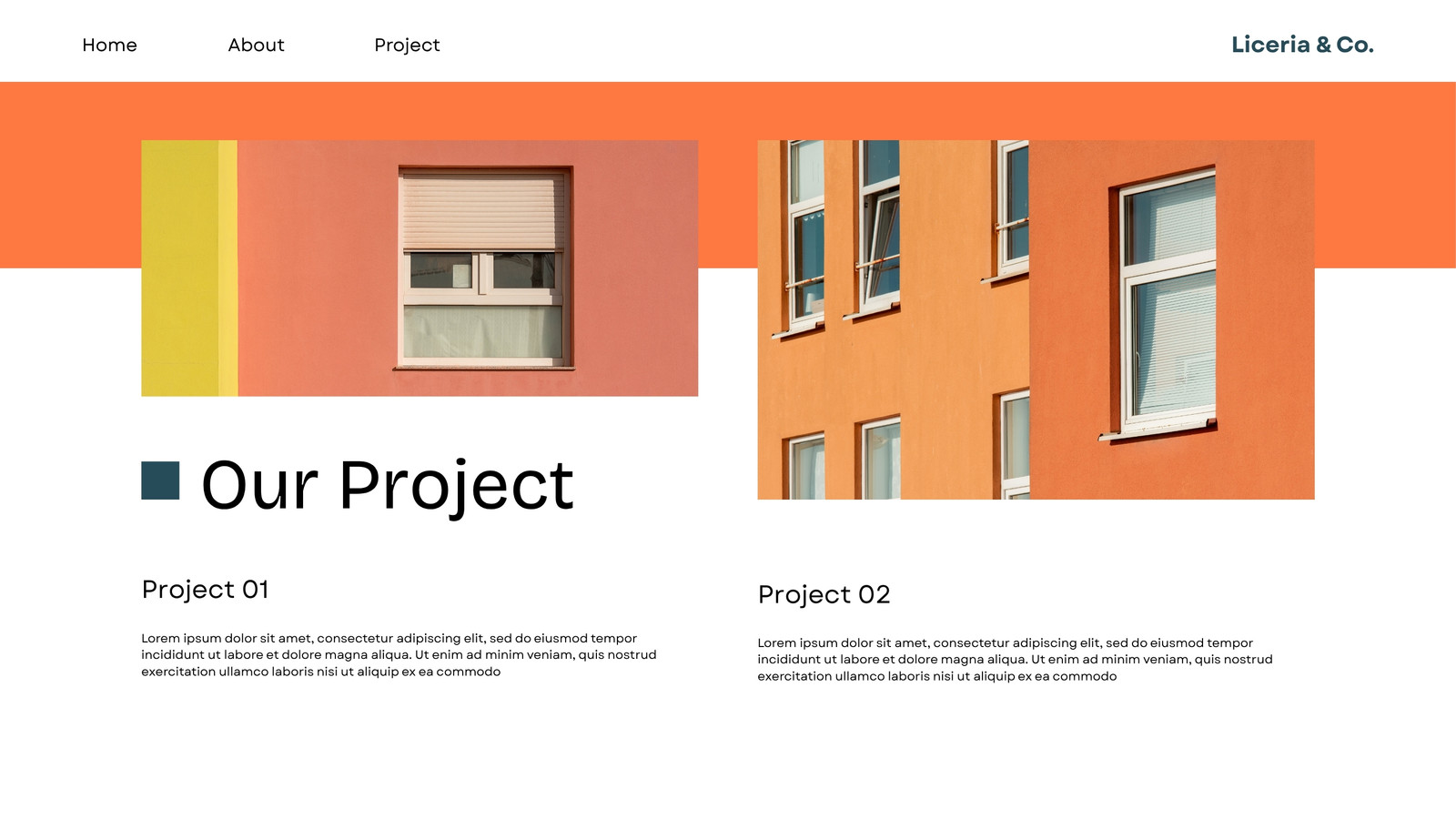 Home About Project

Liceria & Co.

Our Project

Project 01

Lorem ipsum dolor sit amet, consectetur adipiscing elit, sed do eiusmod tempor incididunt ut labore et dolore magna aliqua. Ut enim ad minim veniam, quis nostrud exercitation ullamco laboris nisi ut aliquip ex ea commodo

Project 02

Lorem ipsum dolor sit amet, consectetur adipiscing elit, sed do eiusmod tempor incididunt ut labore et dolore magna aliqua. Ut enim ad minim veniam, quis nostrud exercitation ullamco laboris nisi ut aliquip ex ea commodo